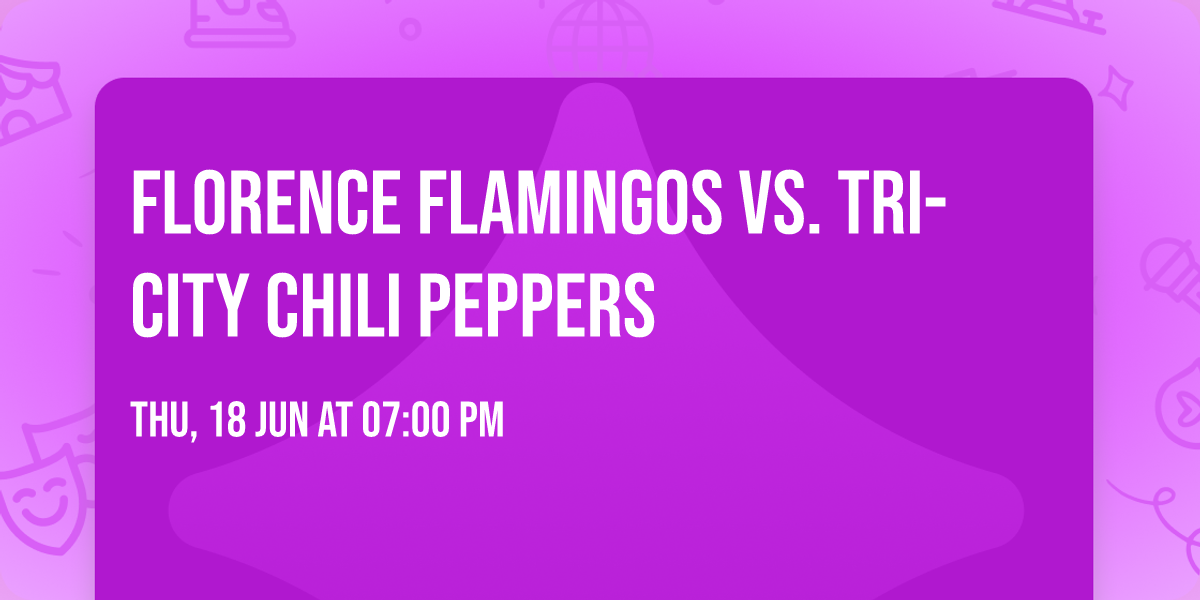 FLORENCE FLAMINGOS VS. TRI-CITY CHILI PEPPERS

THU, 18 JUN AT 07:00 PM